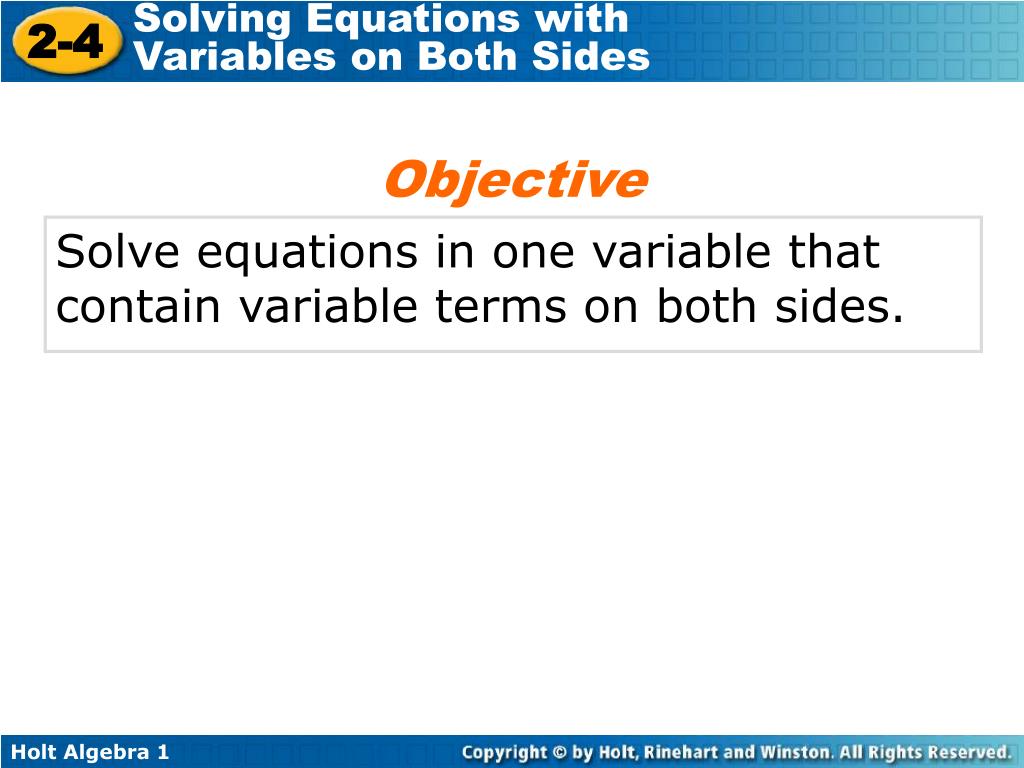 2-4 Solving Equations with Variables on Both Sides

Objective

Solve equations in one variable that contain variable terms on both sides.

Holt Algebra 1

Copyright © by Holt, Rinehart and Winston. All Rights Reserved.